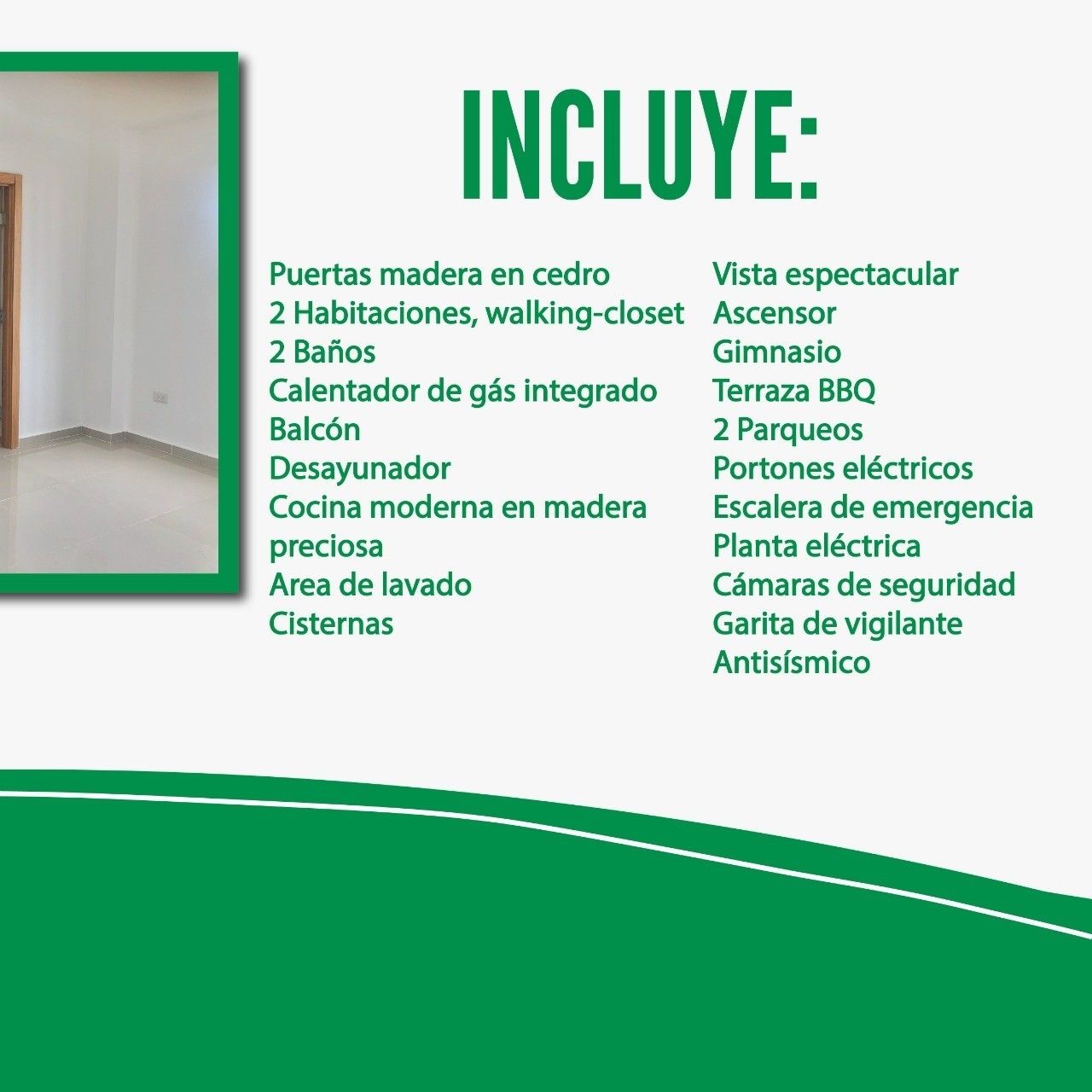 INCLUYE:

Puertas madera en cedro
2 Habitaciones, walking-closet
2 Baños
Calentador de gás integrado
Balcón
Desayunador
Cocina moderna en madera preciosa
Area de lavado
Cisternas

Vista espectacular
Ascensor
Gimnasio
Terraza BBQ
2 Parqueos
Portones eléctricos
Escalera de emergencia
Planta eléctrica
Cámaras de seguridad
Garita de vigilante
Antisísmico